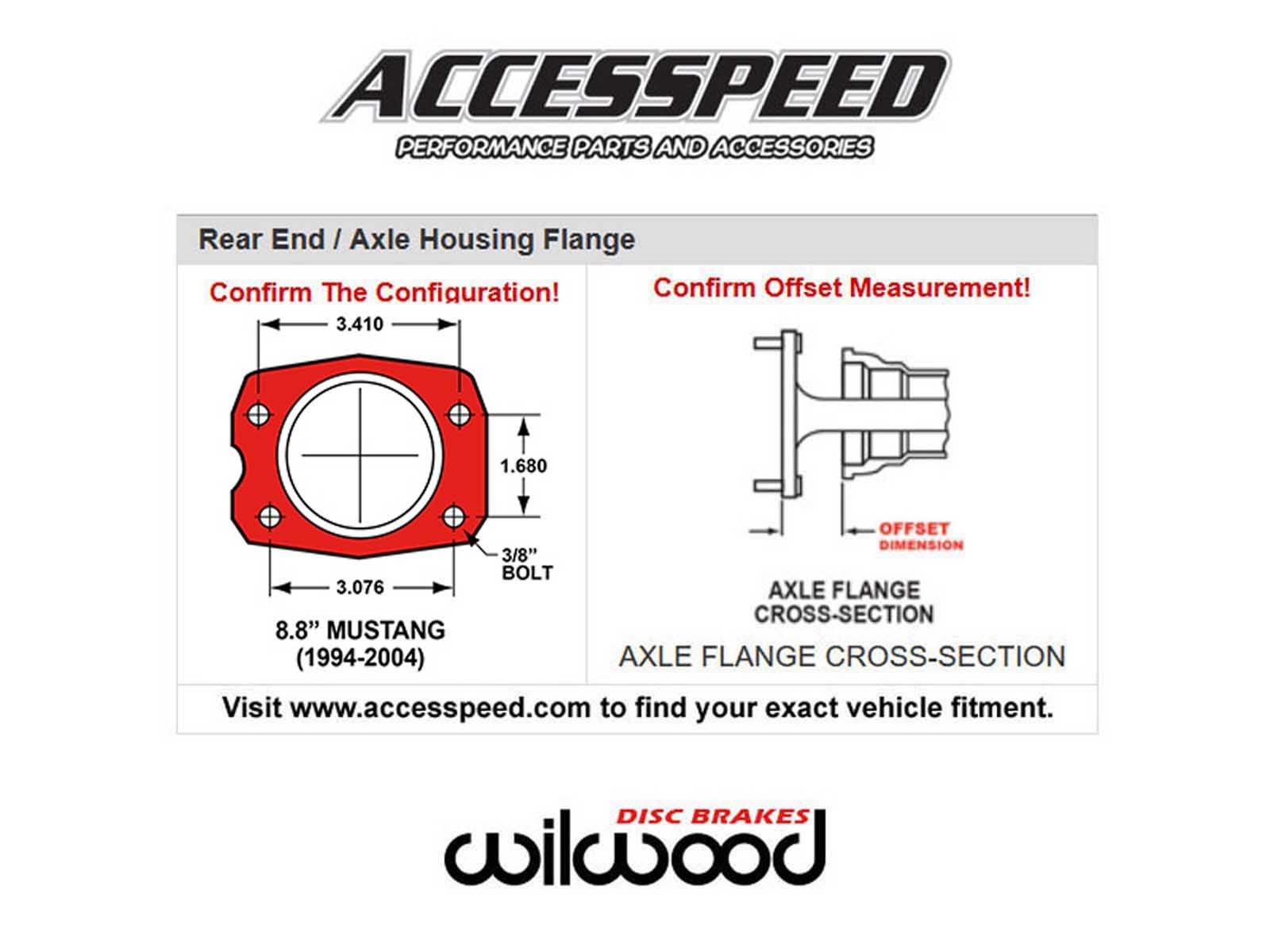 ACCESSPEED
PERFORMANCE PARTS AND ACCESSORIES

Rear End / Axle Housing Flange

Confirm The Configuration!

3.410

1.680

3/8" BOLT

3.076

8.8" MUSTANG
(1994-2004)

Confirm Offset Measurement!

OFFSET DIMENSION

AXLE FLANGE CROSS-SECTION

AXLE FLANGE CROSS-SECTION

Visit www.accesspeed.com to find your exact vehicle fitment.

DISC BRAKES
wilwood